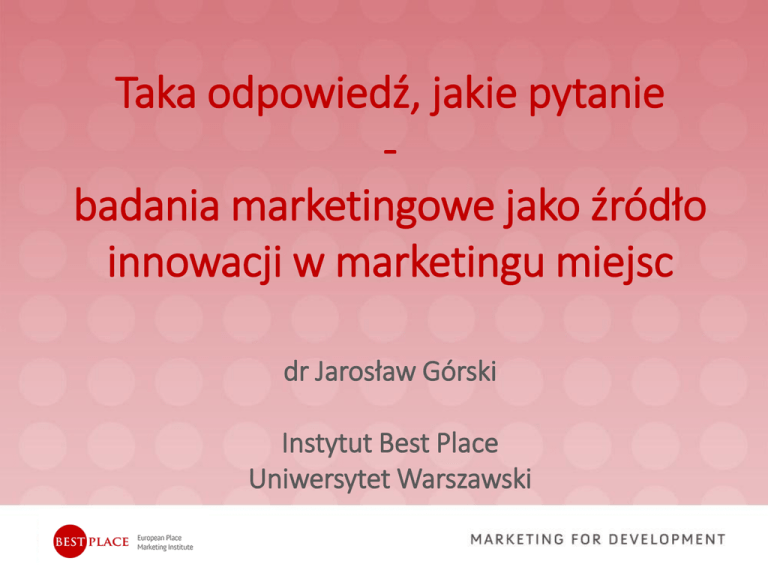 Taka odpowiedź, jakie pytanie
-
badania marketingowe jako źródło innowacji w marketingu miejsc

dr Jarosław Górski

Instytut Best Place
Uniwersytet Warszawski

BEST PLACE European Place Marketing Institute

MARKETING FOR DEVELOPMENT